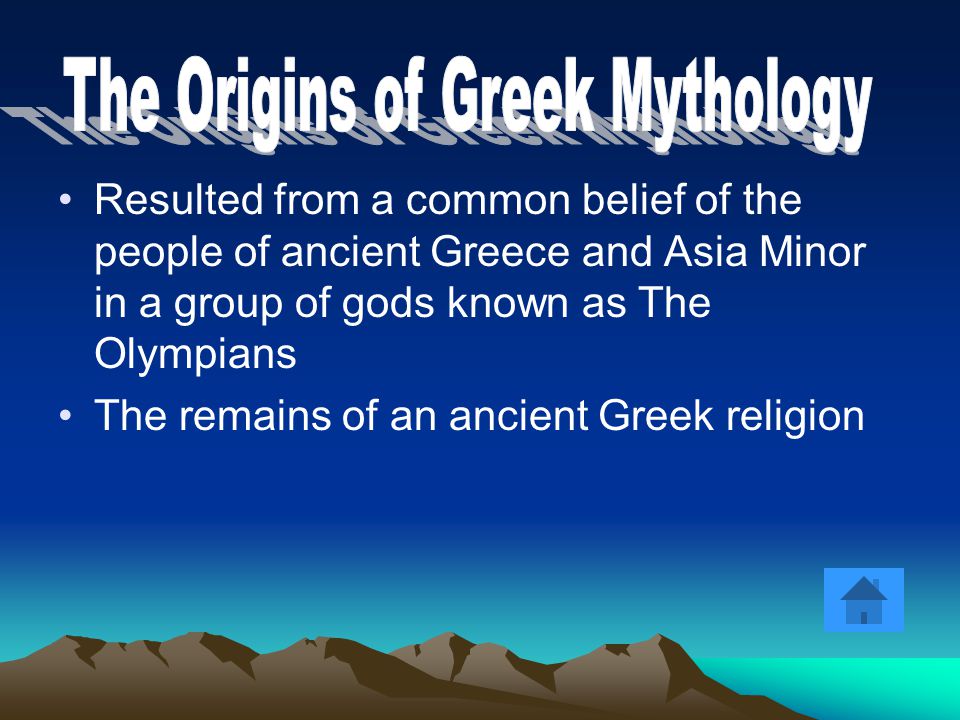 The Origins of Greek Mythology

• Resulted from a common belief of the people of ancient Greece and Asia Minor in a group of gods known as The Olympians

• The remains of an ancient Greek religion